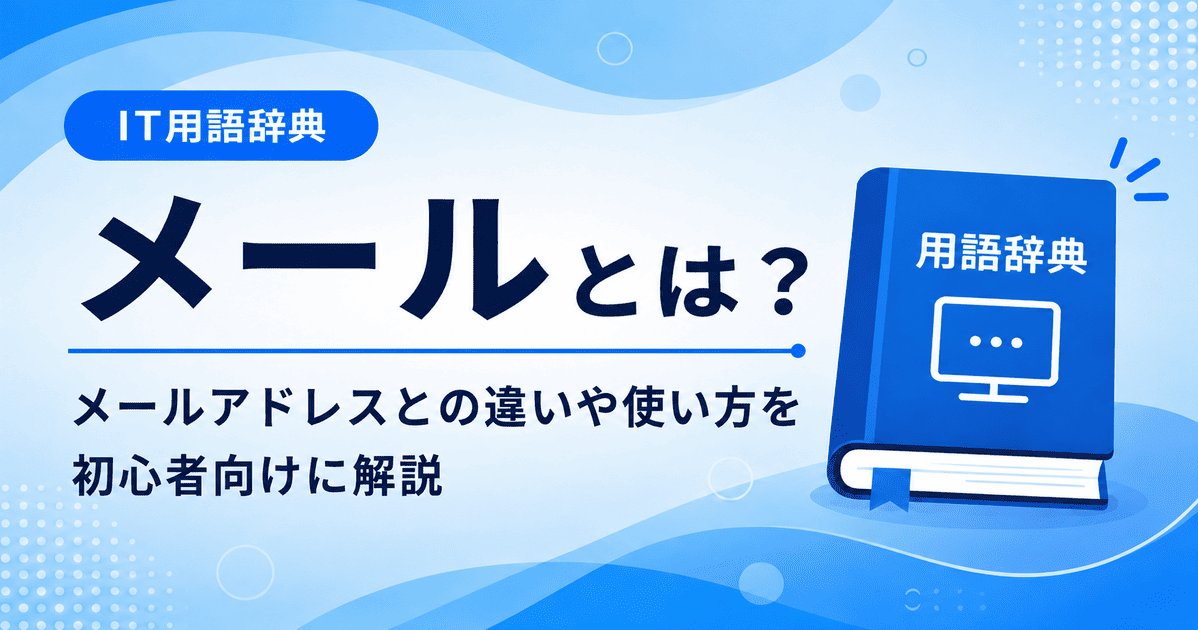 IT用語辞典

メールとは？

メールアドレスとの違いや使い方を初心者向けに解説

用語辞典